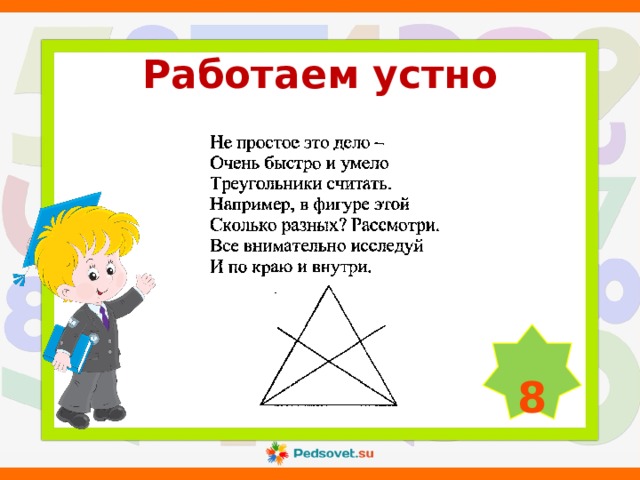 Работаем устно

Не простое это дело –
Очень быстро и умело
Треугольники считать.
Например, в фигуре этой
Сколько разных? Рассмотри.
Все внимательно исследуй
И по краю и внутри.

8

Pedsovet.su